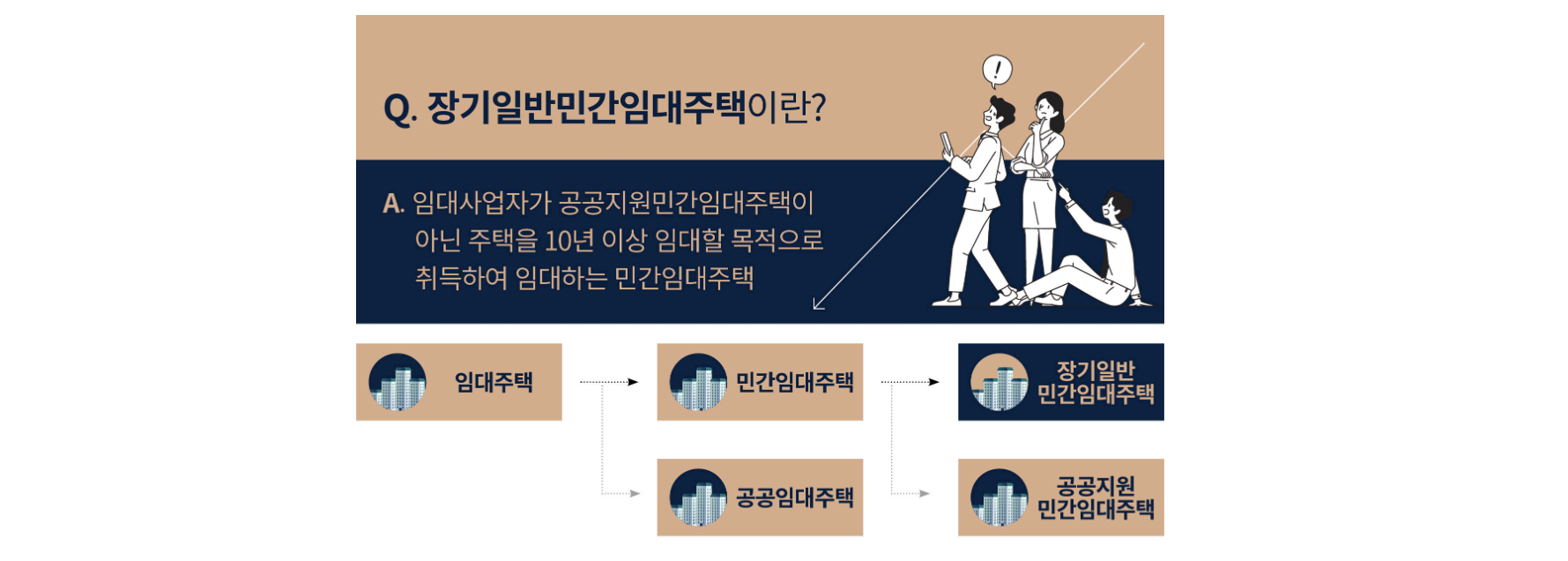 Q. 장기일반민간임대주택이란?

A. 임대사업자가 공공지원민간임대주택이 아닌 주택을 10년 이상 임대할 목적으로 취득하여 임대하는 민간임대주택

!

임대주택

민간임대주택

장기일반
민간임대주택

공공임대주택

공공지원
민간임대주택